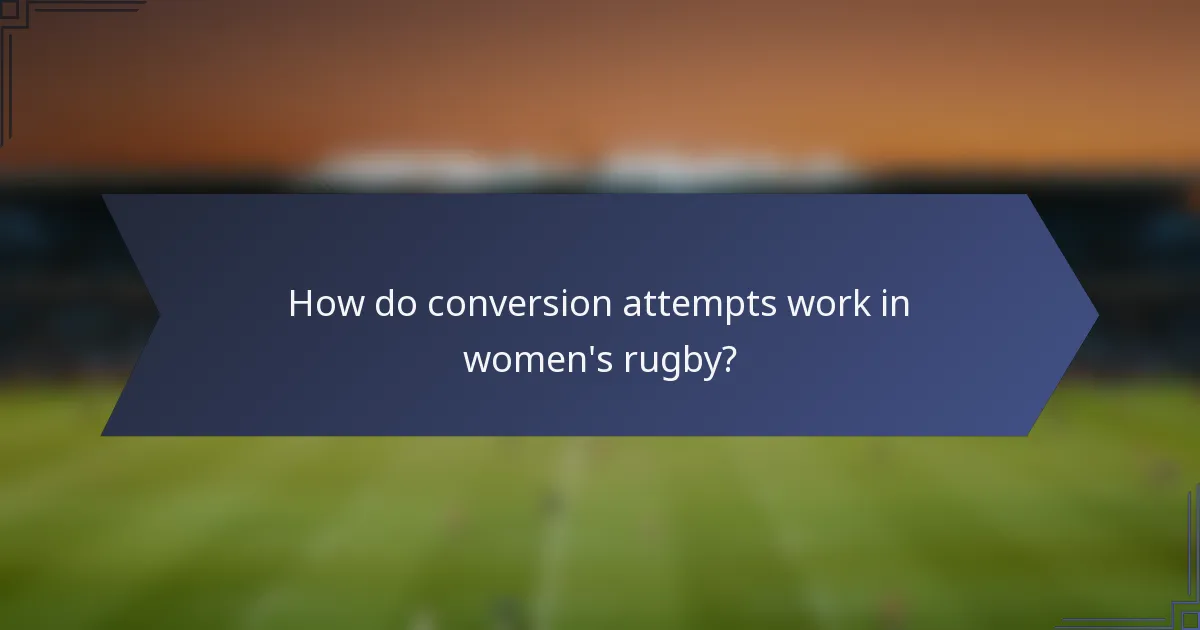 How do conversion attempts work in women's rugby?